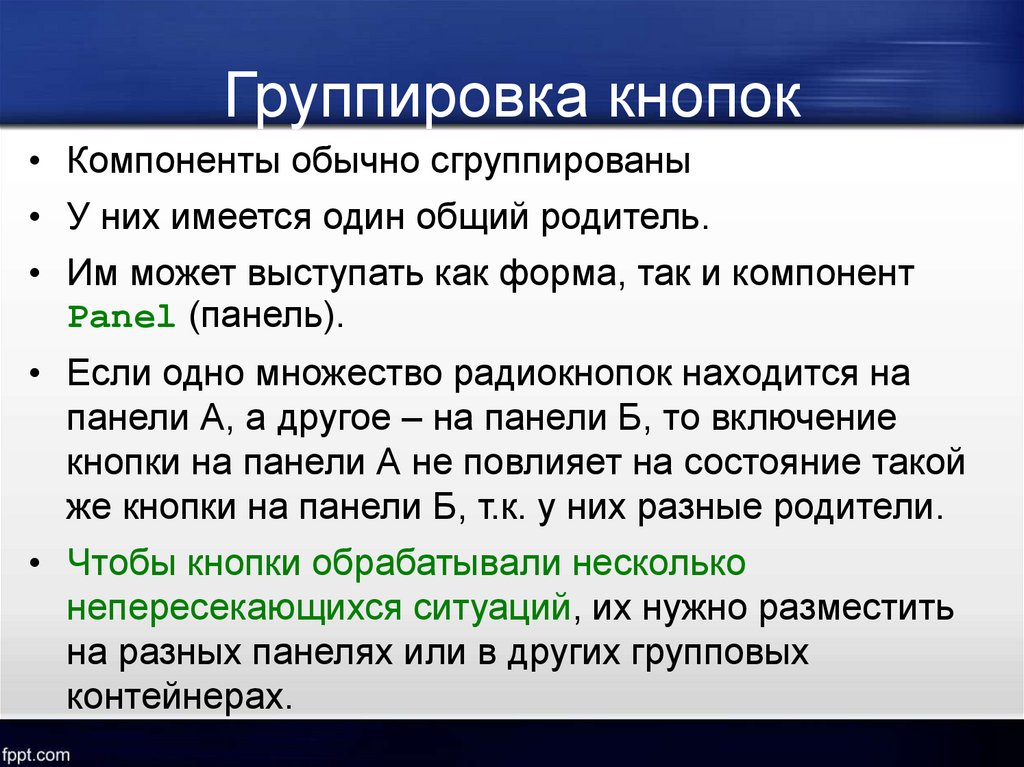 Группировка кнопок

• Компоненты обычно сгруппированы

• У них имеется один общий родитель.

• Им может выступать как форма, так и компонент Panel (панель).

• Если одно множество радиокнопок находится на панели А, а другое – на панели Б, то включение кнопки на панели А не повлияет на состояние такой же кнопки на панели Б, т.к. у них разные родители.

• Чтобы кнопки обрабатывали несколько непересекающихся ситуаций, их нужно разместить на разных панелях или в других групповых контейнерах.

fppt.com